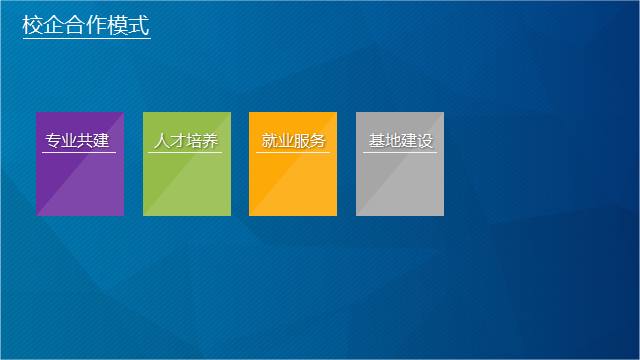 校企合作模式

专业共建

人才培养

就业服务

基地建设